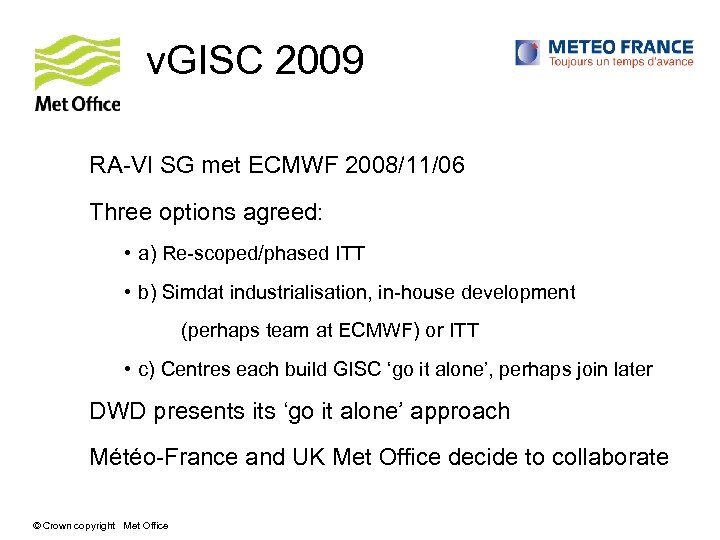 Met Office

vGISC 2009

METEO FRANCE
Toujours un temps d'avance

RA-VI SG met ECMWF 2008/11/06

Three options agreed:

• a) Re-scoped/phased ITT

• b) Simdat industrialisation, in-house development (perhaps team at ECMWF) or ITT

• c) Centres each build GISC ‘go it alone’, perhaps join later

DWD presents its ‘go it alone’ approach

Météo-France and UK Met Office decide to collaborate

© Crown copyright Met Office